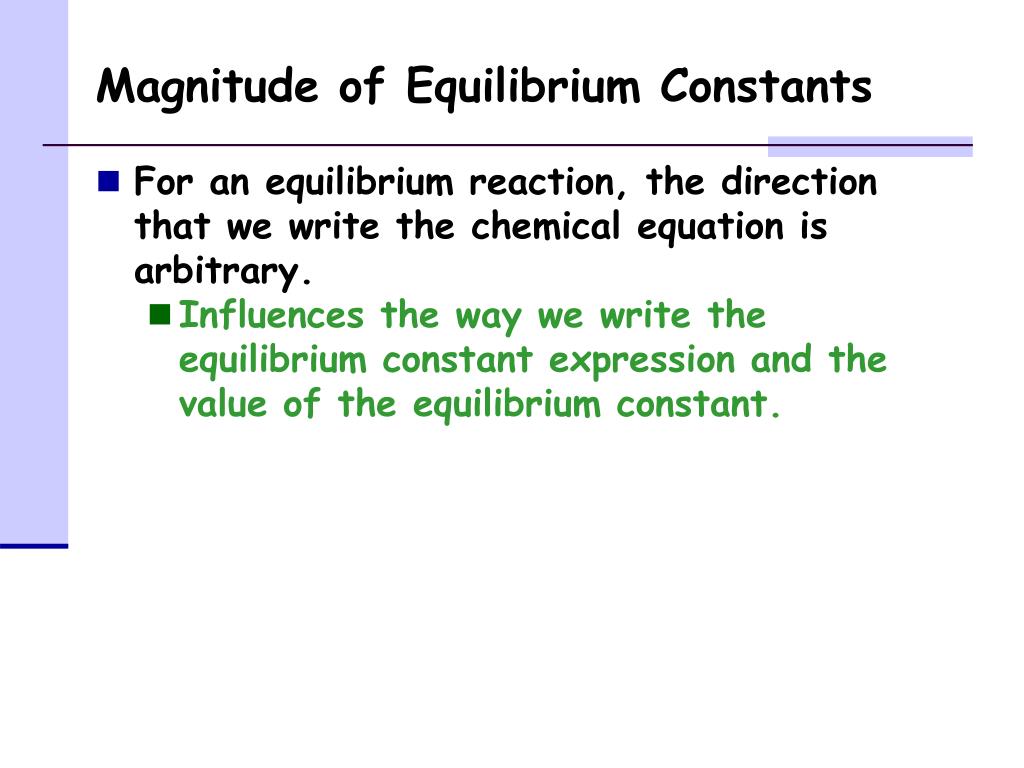 Magnitude of Equilibrium Constants

For an equilibrium reaction, the direction that we write the chemical equation is arbitrary.

Influences the way we write the equilibrium constant expression and the value of the equilibrium constant.